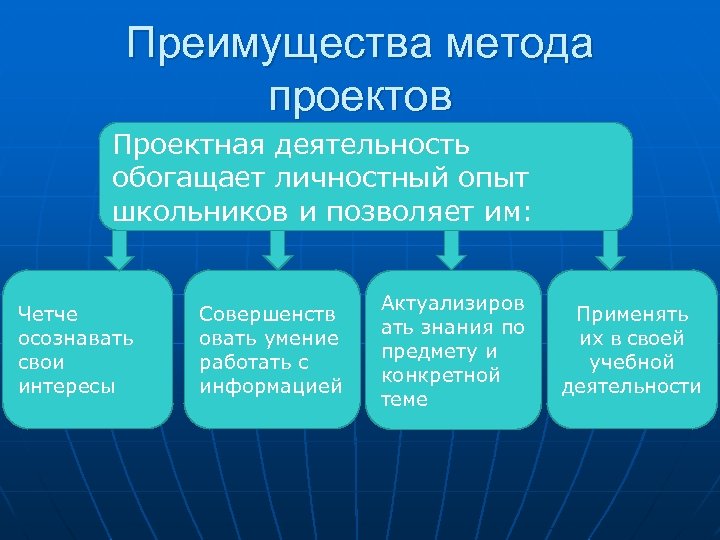 Преимущества метода проектов

Проектная деятельность обогащает личностный опыт школьников и позволяет им:

Четче осознавать свои интересы

Совершенствовать умение работать с информацией

Актуализировать знания по предмету и конкретной теме

Применять их в своей учебной деятельности